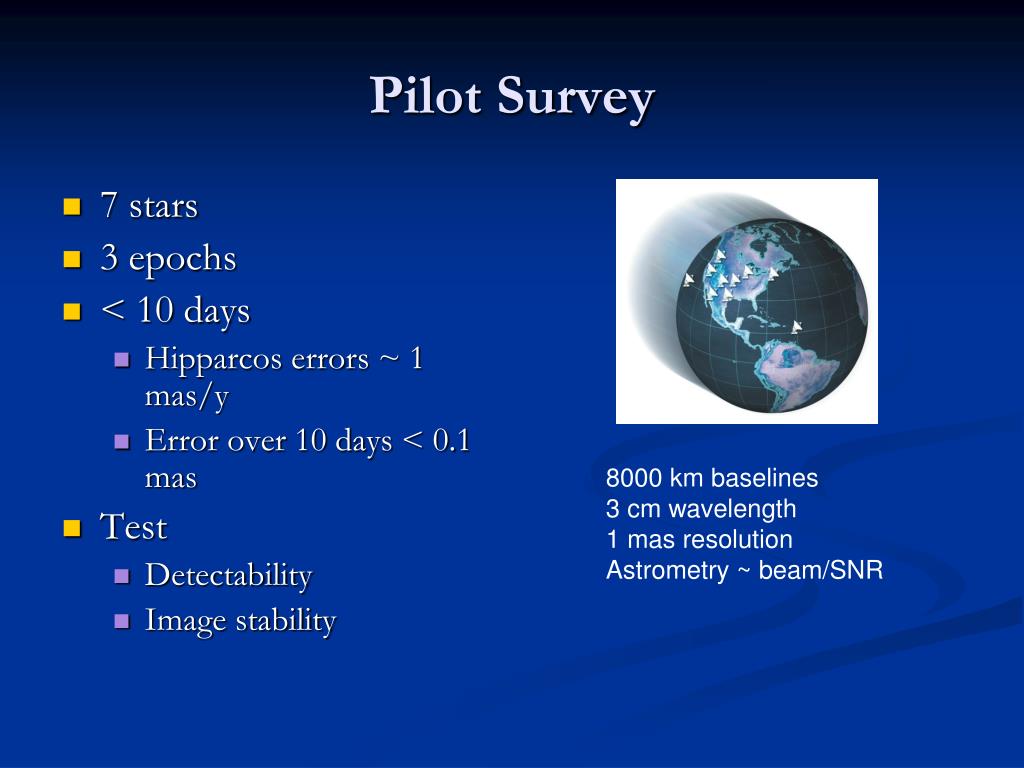 Pilot Survey

- 7 stars
- 3 epochs
- < 10 days
  - Hipparcos errors ~ 1 mas/y
  - Error over 10 days < 0.1 mas
- Test
  - Detectability
  - Image stability

8000 km baselines
3 cm wavelength
1 mas resolution
Astrometry ~ beam/SNR